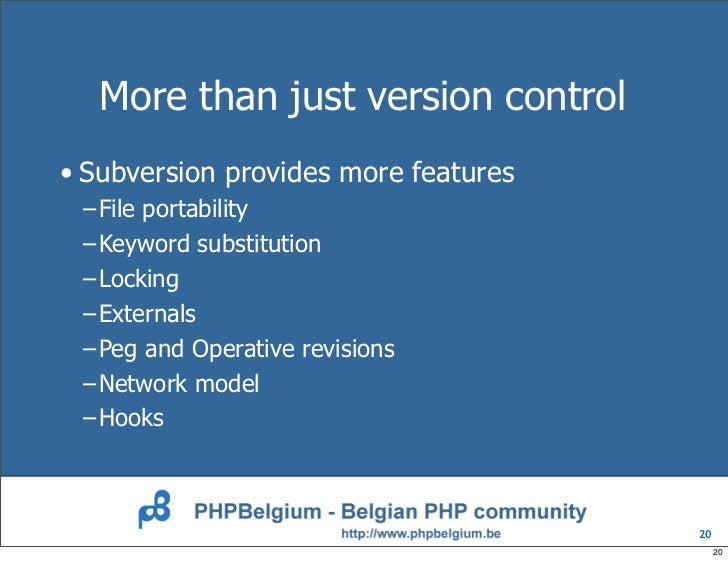 More than just version control

• Subversion provides more features
– File portability
– Keyword substitution
– Locking
– Externals
– Peg and Operative revisions
– Network model
– Hooks

PHPBelgium - Belgian PHP community
http://www.phpbelgium.be

20

20